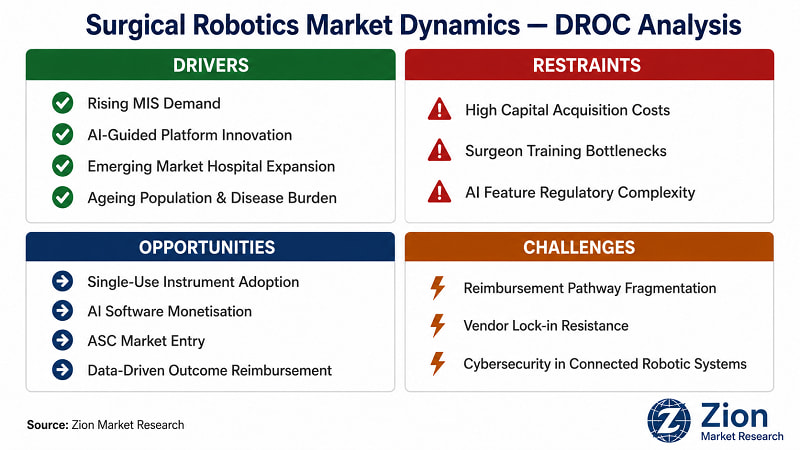 Surgical Robotics Market Dynamics — DROC Analysis

DRIVERS

Rising MIS Demand
AI-Guided Platform Innovation
Emerging Market Hospital Expansion
Ageing Population & Disease Burden

RESTRAINTS

High Capital Acquisition Costs
Surgeon Training Bottlenecks
AI Feature Regulatory Complexity

OPPORTUNITIES

Single-Use Instrument Adoption
AI Software Monetisation
ASC Market Entry
Data-Driven Outcome Reimbursement

CHALLENGES

Reimbursement Pathway Fragmentation
Vendor Lock-in Resistance
Cybersecurity in Connected Robotic Systems

Source: Zion Market Research

Zion
Market Research